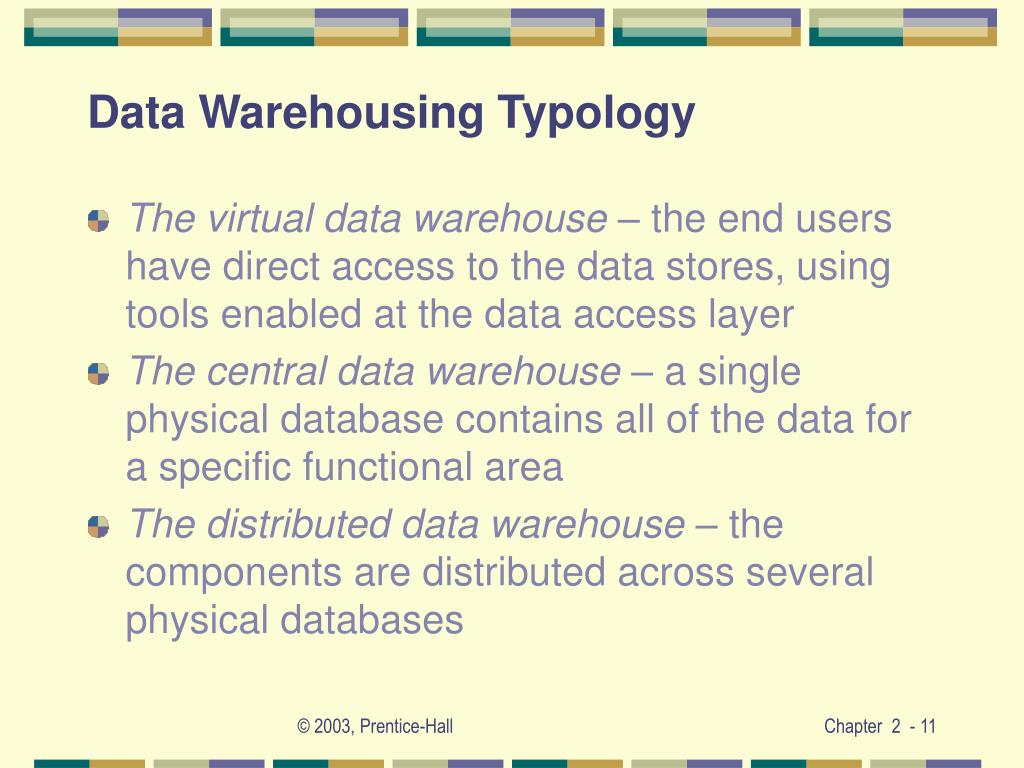 Data Warehousing Typology

The virtual data warehouse – the end users have direct access to the data stores, using tools enabled at the data access layer

The central data warehouse – a single physical database contains all of the data for a specific functional area

The distributed data warehouse – the components are distributed across several physical databases

© 2003, Prentice-Hall

Chapter 2 - 11